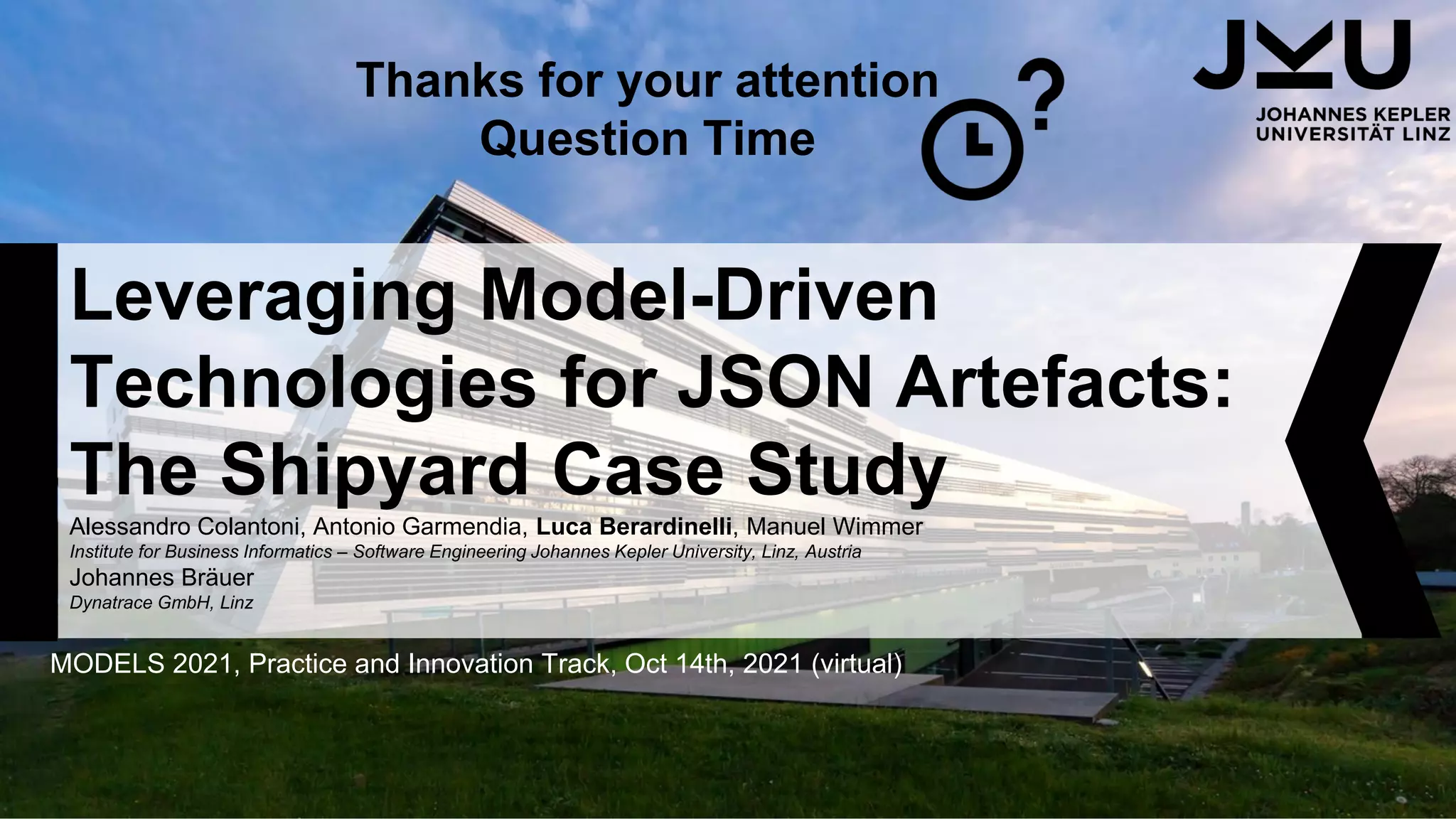 Thanks for your attention
Question Time

?

JKU
JOHANNES KEPLER
UNIVERSITÄT LINZ

Leveraging Model-Driven Technologies for JSON Artefacts: The Shipyard Case Study

Alessandro Colantoni, Antonio Garmendia, Luca Berardinelli, Manuel Wimmer
Institute for Business Informatics – Software Engineering Johannes Kepler University, Linz, Austria
Johannes Bräuer
Dynatrace GmbH, Linz

MODELS 2021, Practice and Innovation Track, Oct 14th, 2021 (virtual)